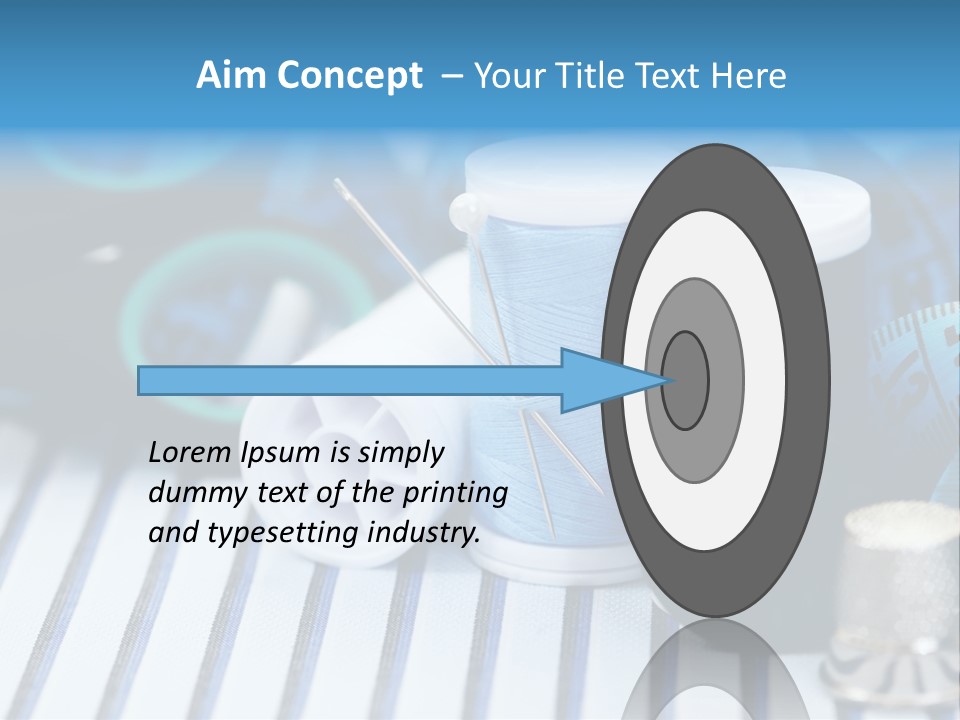 Aim Concept – Your Title Text Here

Lorem Ipsum is simply dummy text of the printing and typesetting industry.